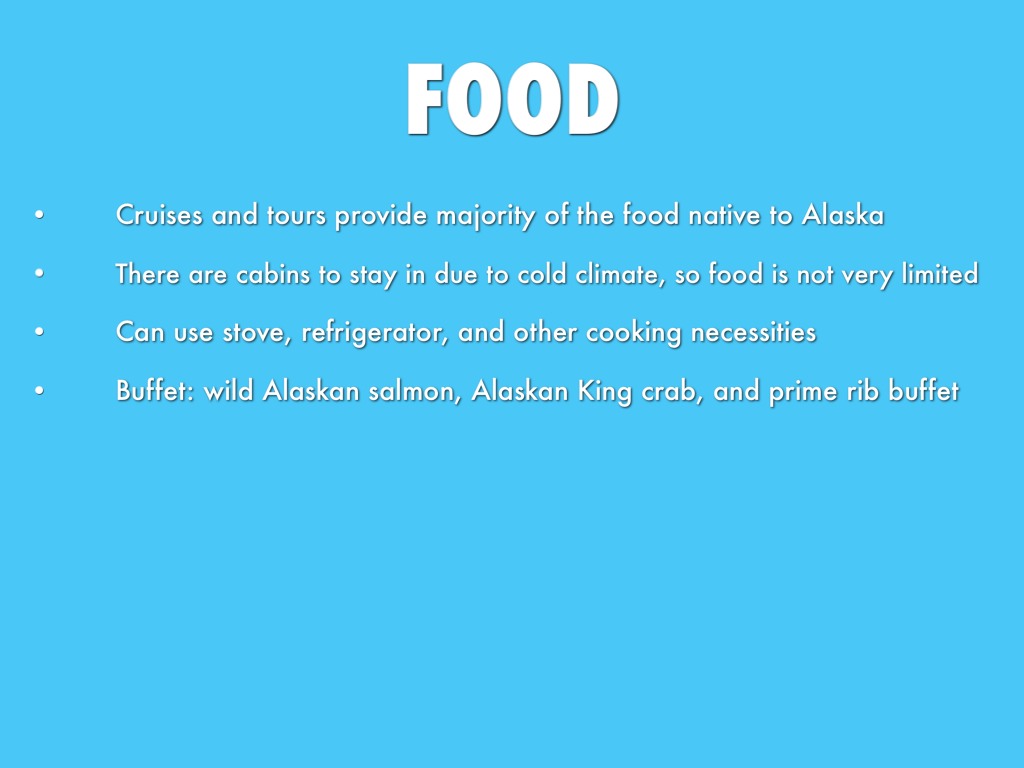 FOOD

• Cruises and tours provide majority of the food native to Alaska

• There are cabins to stay in due to cold climate, so food is not very limited

• Can use stove, refrigerator, and other cooking necessities

• Buffet: wild Alaskan salmon, Alaskan King crab, and prime rib buffet